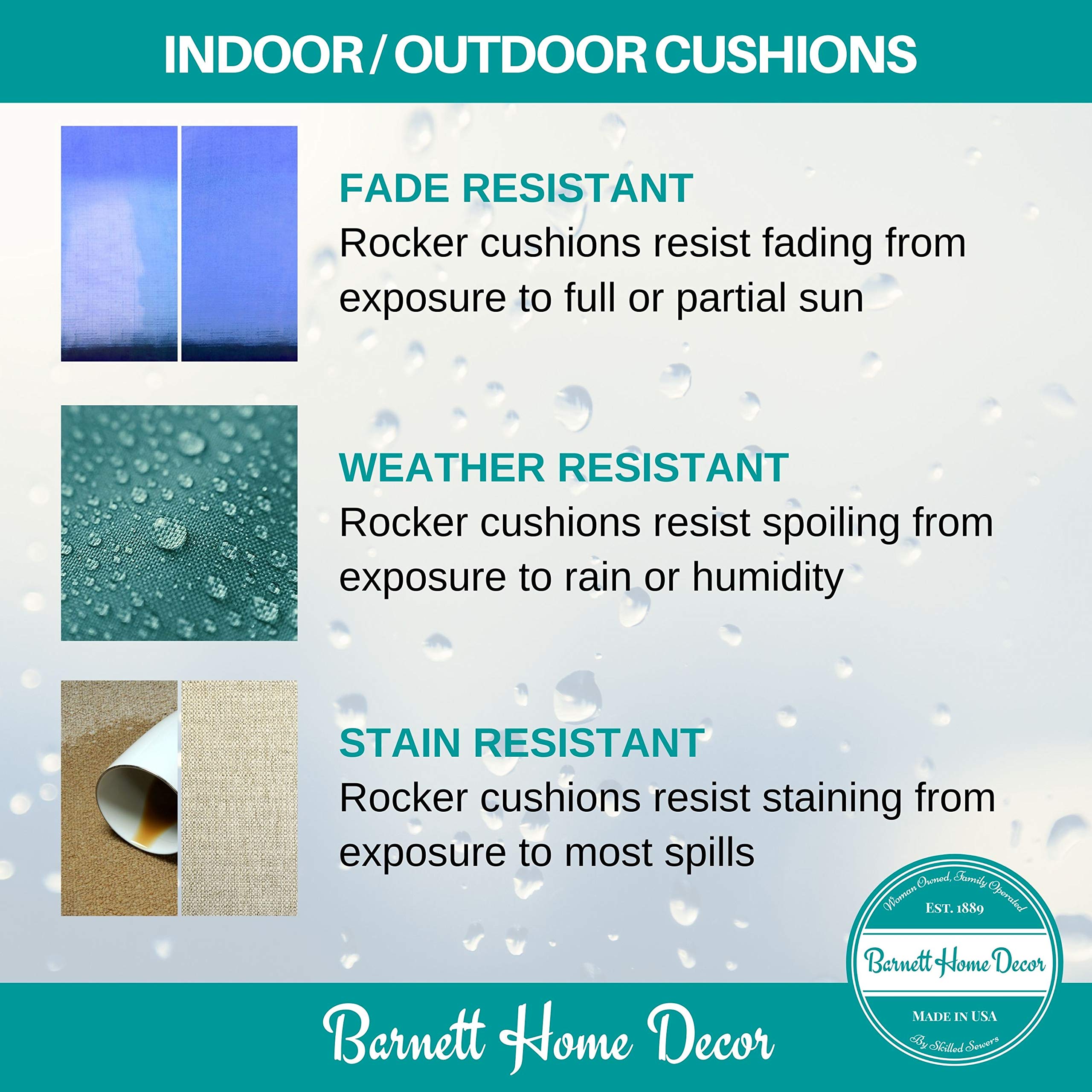 INDOOR / OUTDOOR CUSHIONS

FADE RESISTANT
Rocker cushions resist fading from exposure to full or partial sun

WEATHER RESISTANT
Rocker cushions resist spoiling from exposure to rain or humidity

STAIN RESISTANT
Rocker cushions resist staining from exposure to most spills

Woman Owned, Family Operated
EST. 1889
Barnett Home Decor
MADE IN USA
By Skilled Sewers

Barnett Home Decor